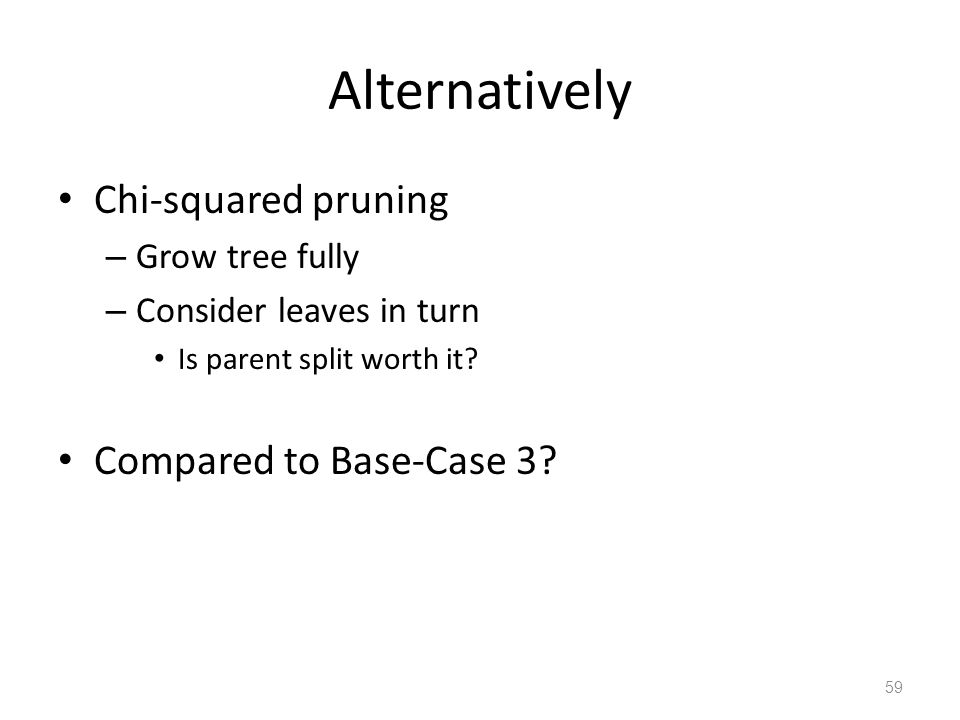 Alternatively

• Chi-squared pruning
– Grow tree fully
– Consider leaves in turn
• Is parent split worth it?

• Compared to Base-Case 3?

59